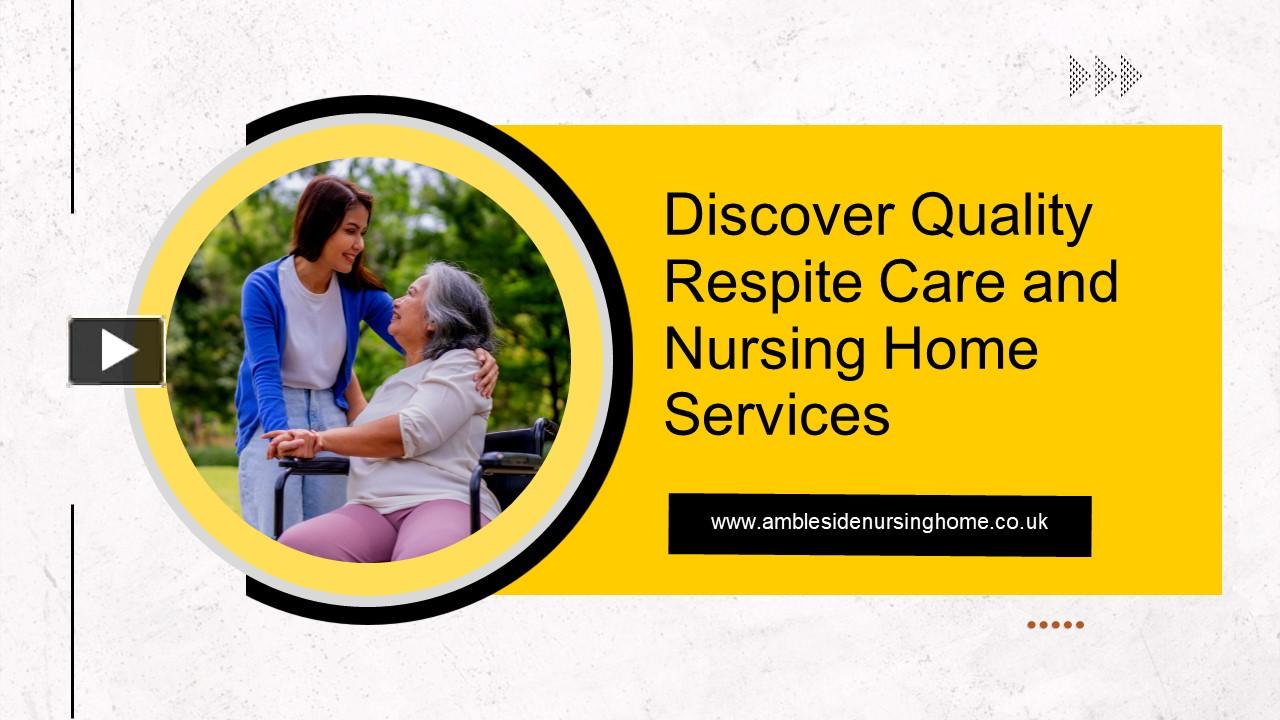 Discover Quality Respite Care and Nursing Home Services

www.amblesidenursinghome.co.uk